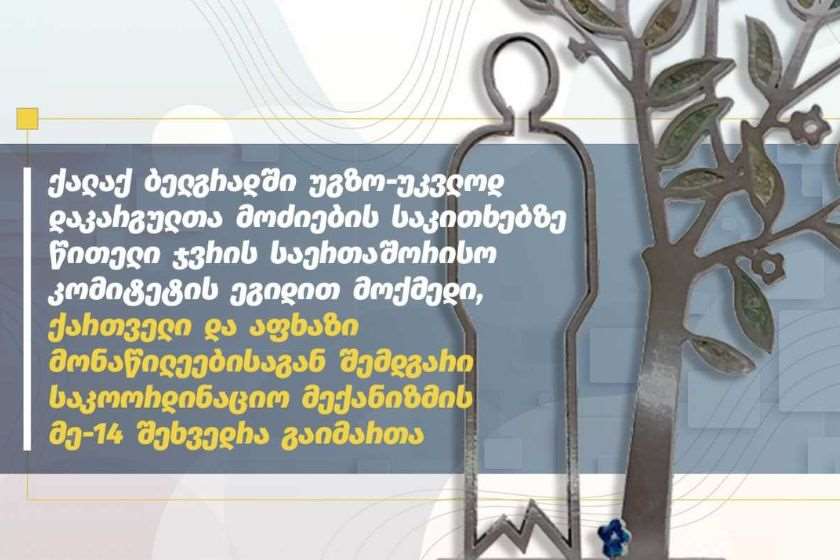 ქალაქ ბელგრადში უგზო-უკვლოდ დაკარგულთა მოძიების საკითხებზე წითელი ჯვრის საერთაშორისო კომიტეტის ეგიდით მოქმედი, ქართველი და აფხაზი მონაწილეებისაგან შემდგარი საკოორდინაციო მექანიზმის მე-14 შეხვედრა გაიმართა